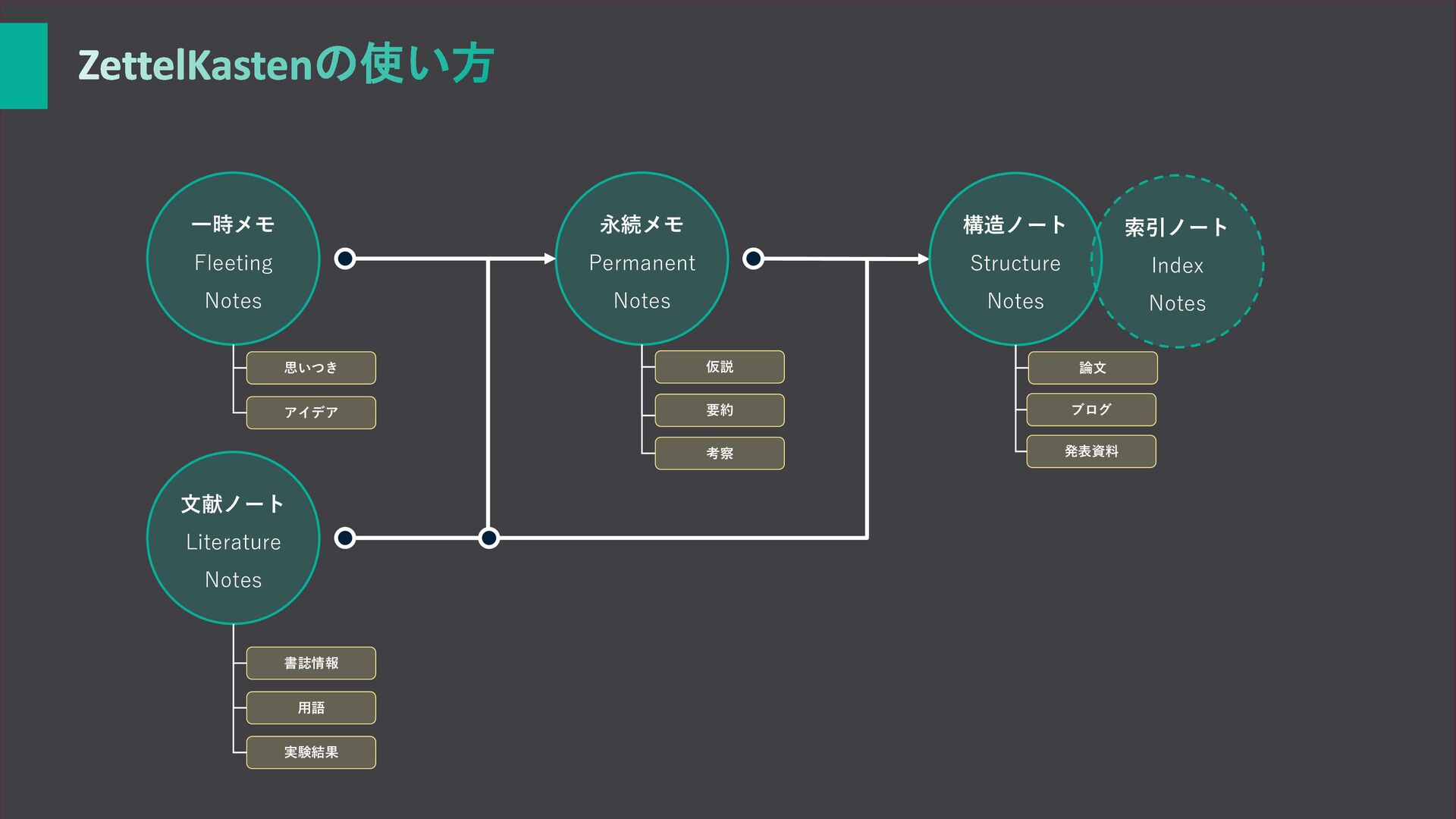 ZettelKastenの使い方

一時メモ
Fleeting
Notes

思いつき
アイデア

文献ノート
Literature
Notes

書誌情報
用語
実験結果

永続メモ
Permanent
Notes

仮説
要約
考察

構造ノート
Structure
Notes

論文
ブログ
発表資料

索引ノート
Index
Notes